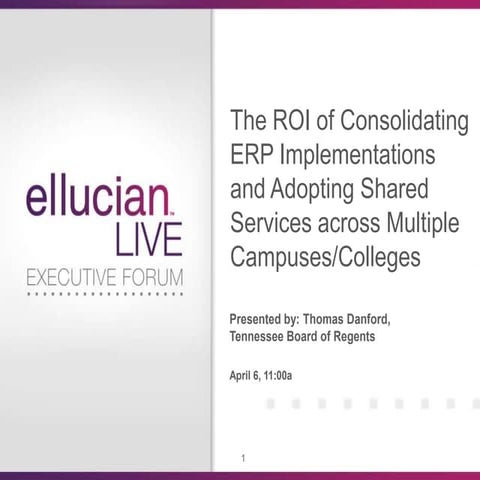 ellucian™
LIVE
EXECUTIVE FORUM

The ROI of Consolidating ERP Implementations and Adopting Shared Services across Multiple Campuses/Colleges

Presented by: Thomas Danford, Tennessee Board of Regents

April 6, 11:00a

1